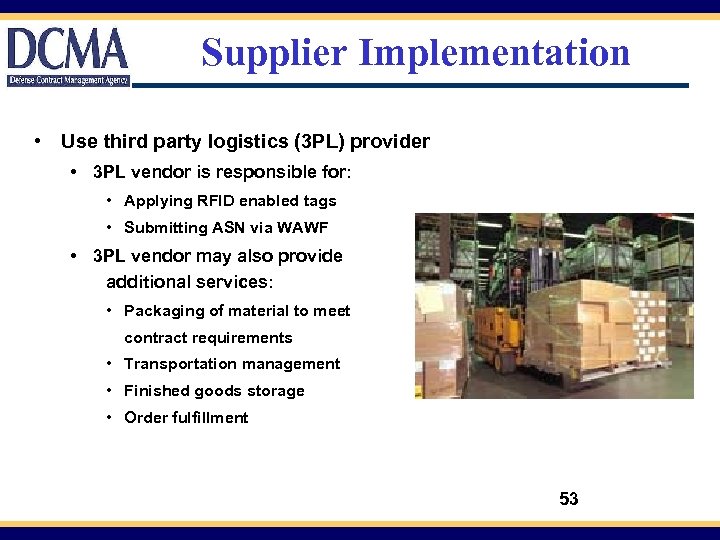 DCMA
Defense Contract Management Agency

Supplier Implementation

• Use third party logistics (3PL) provider
  • 3PL vendor is responsible for:
    • Applying RFID enabled tags
    • Submitting ASN via WAWF
  • 3PL vendor may also provide additional services:
    • Packaging of material to meet contract requirements
    • Transportation management
    • Finished goods storage
    • Order fulfillment

53